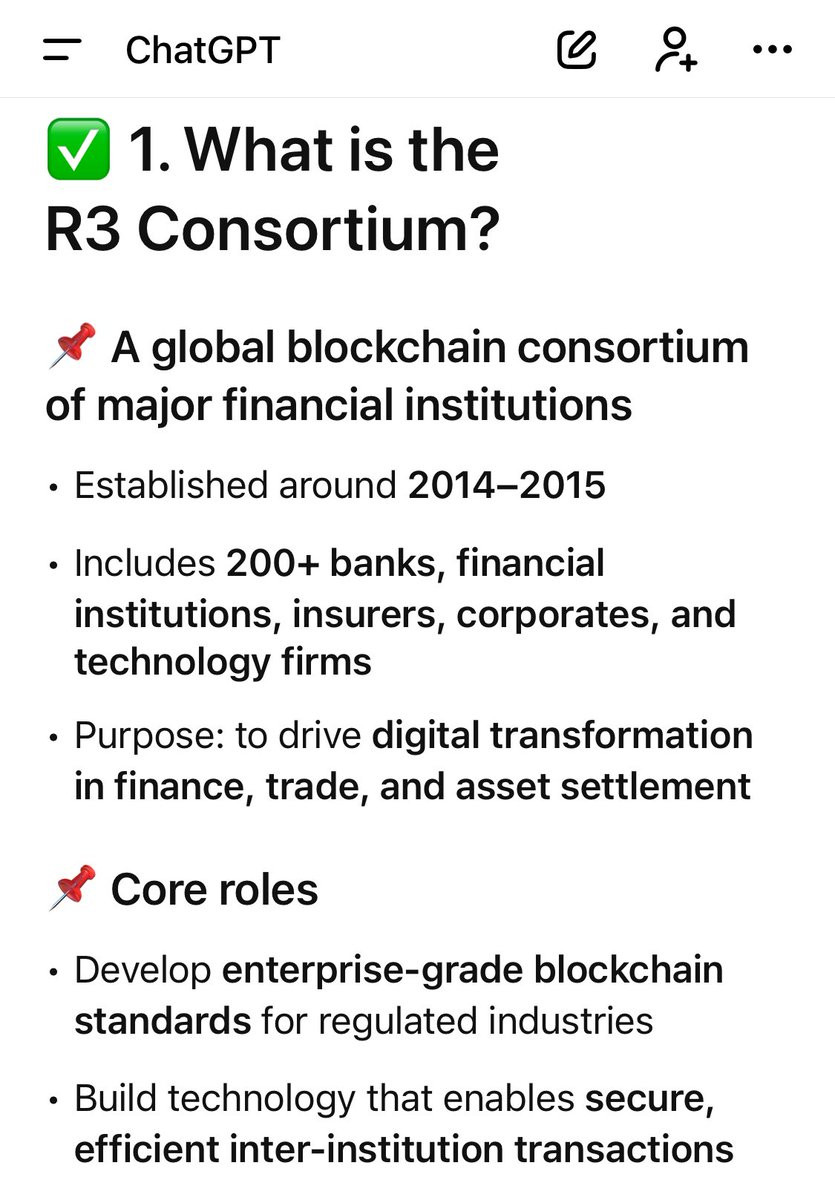 ChatGPT

✅ 1. What is the R3 Consortium?

📌 A global blockchain consortium of major financial institutions

• Established around 2014–2015
• Includes 200+ banks, financial institutions, insurers, corporates, and technology firms
• Purpose: to drive digital transformation in finance, trade, and asset settlement

📌 Core roles

• Develop enterprise-grade blockchain standards for regulated industries
• Build technology that enables secure, efficient inter-institution transactions